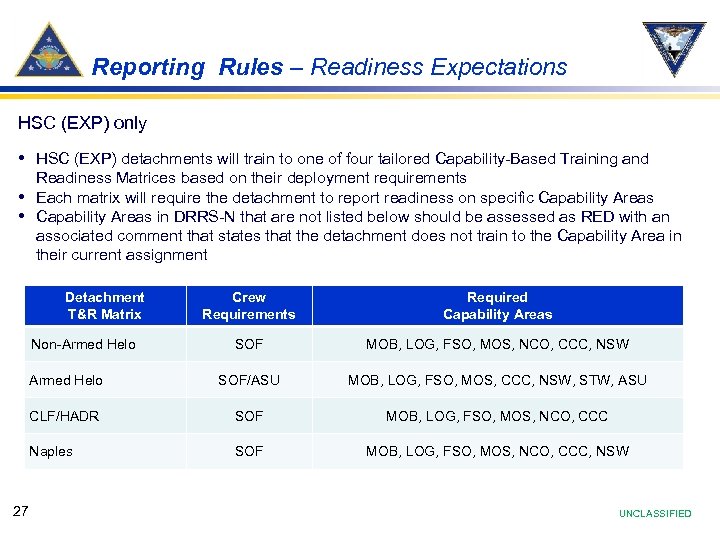 Reporting Rules – Readiness Expectations

HSC (EXP) only

• HSC (EXP) detachments will train to one of four tailored Capability-Based Training and Readiness Matrices based on their deployment requirements
• Each matrix will require the detachment to report readiness on specific Capability Areas
• Capability Areas in DRRS-N that are not listed below should be assessed as RED with an associated comment that states that the detachment does not train to the Capability Area in their current assignment

| Detachment T&R Matrix | Crew Requirements | Required Capability Areas |
|---|---|---|
| Non-Armed Helo | SOF | MOB, LOG, FSO, MOS, NCO, CCC, NSW |
| Armed Helo | SOF/ASU | MOB, LOG, FSO, MOS, CCC, NSW, STW, ASU |
| CLF/HADR | SOF | MOB, LOG, FSO, MOS, NCO, CCC |
| Naples | SOF | MOB, LOG, FSO, MOS, NCO, CCC, NSW |

27

UNCLASSIFIED